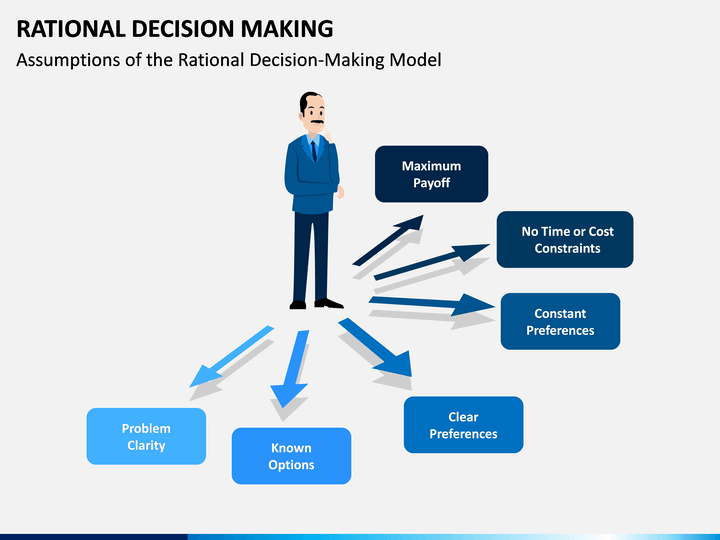 RATIONAL DECISION MAKING

Assumptions of the Rational Decision-Making Model

Maximum Payoff

No Time or Cost Constraints

Constant Preferences

Clear Preferences

Known Options

Problem Clarity